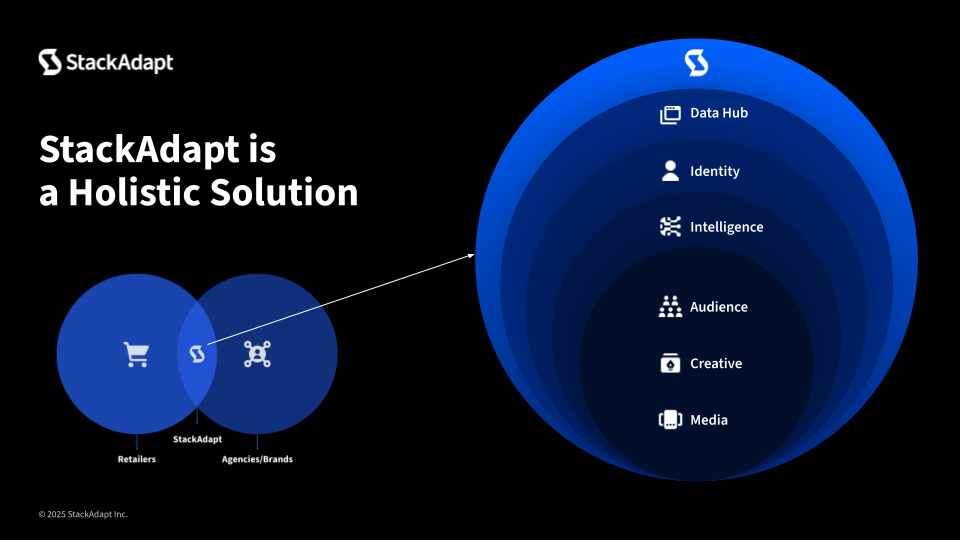 StackAdapt

StackAdapt is a Holistic Solution

StackAdapt

Retailers

Agencies/Brands

Data Hub

Identity

Intelligence

Audience

Creative

Media

© 2025 StackAdapt Inc.